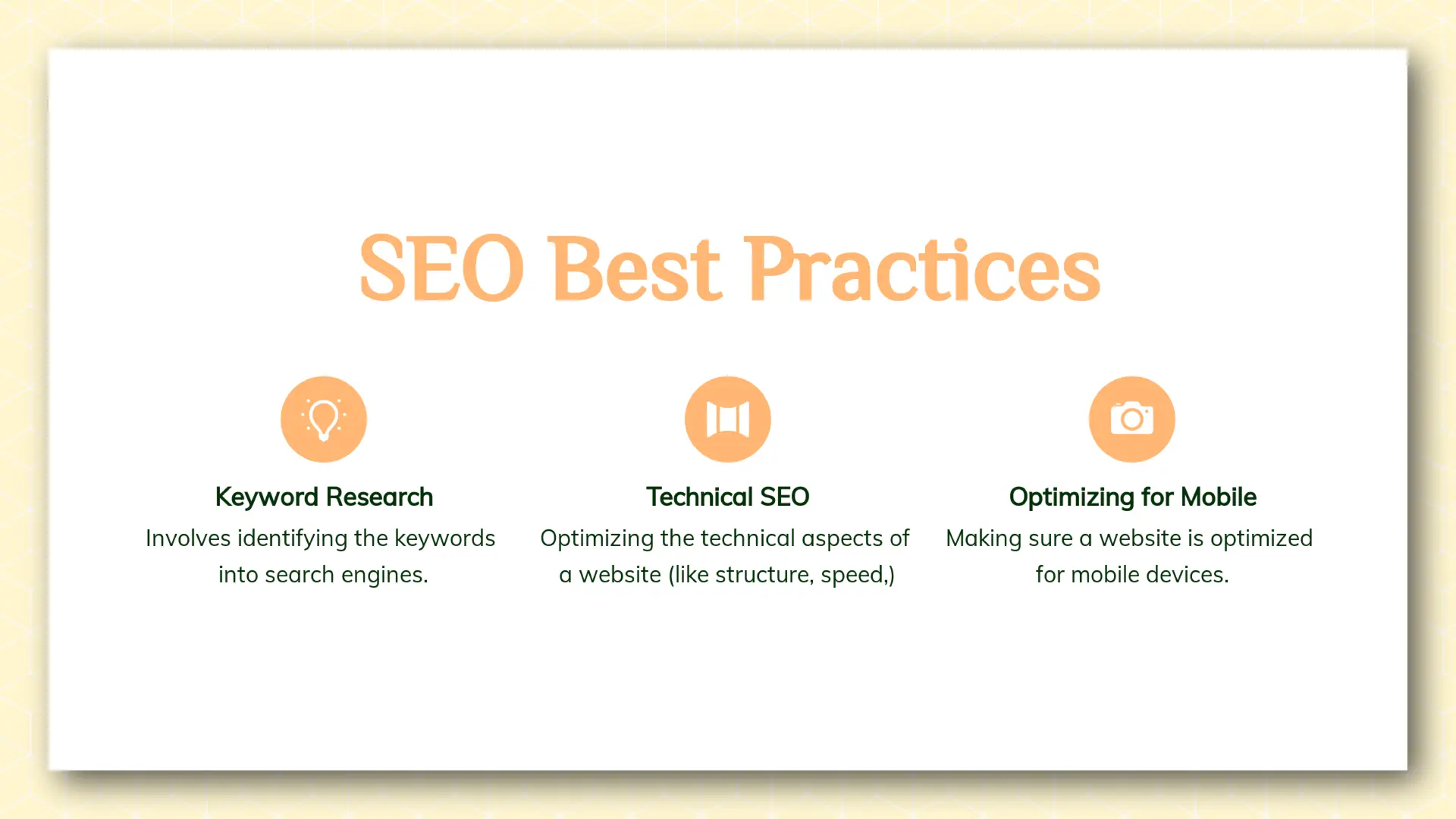 SEO Best Practices

Keyword Research

Involves identifying the keywords into search engines.

Technical SEO

Optimizing the technical aspects of a website (like structure, speed,)

Optimizing for Mobile

Making sure a website is optimized for mobile devices.